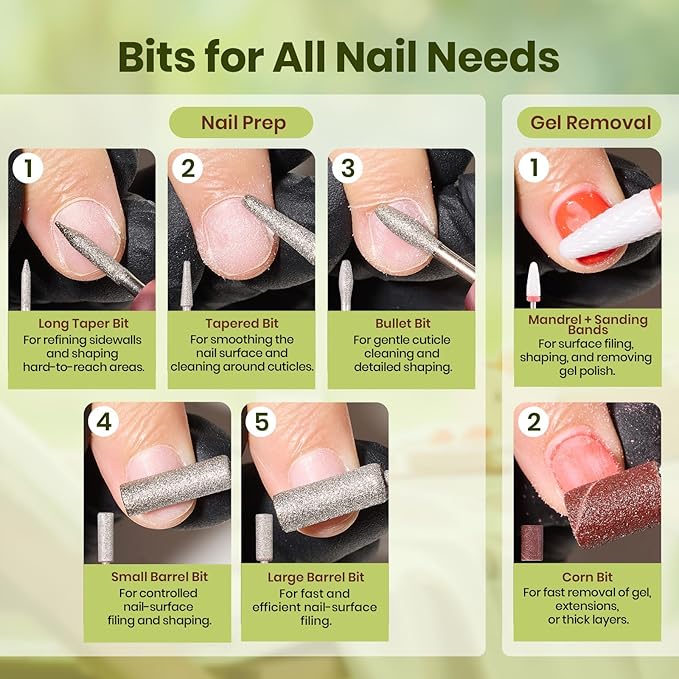 Bits for All Nail Needs

Nail Prep

1
Long Taper Bit
For refining sidewalls and shaping hard-to-reach areas.

2
Tapered Bit
For smoothing the nail surface and cleaning around cuticles.

3
Bullet Bit
For gentle cuticle cleaning and detailed shaping.

4
Small Barrel Bit
For controlled nail-surface filing and shaping.

5
Large Barrel Bit
For fast and efficient nail-surface filing.

Gel Removal

1
Mandrel + Sanding Bands
For surface filing, shaping, and removing gel polish.

2
Corn Bit
For fast removal of gel, extensions, or thick layers.